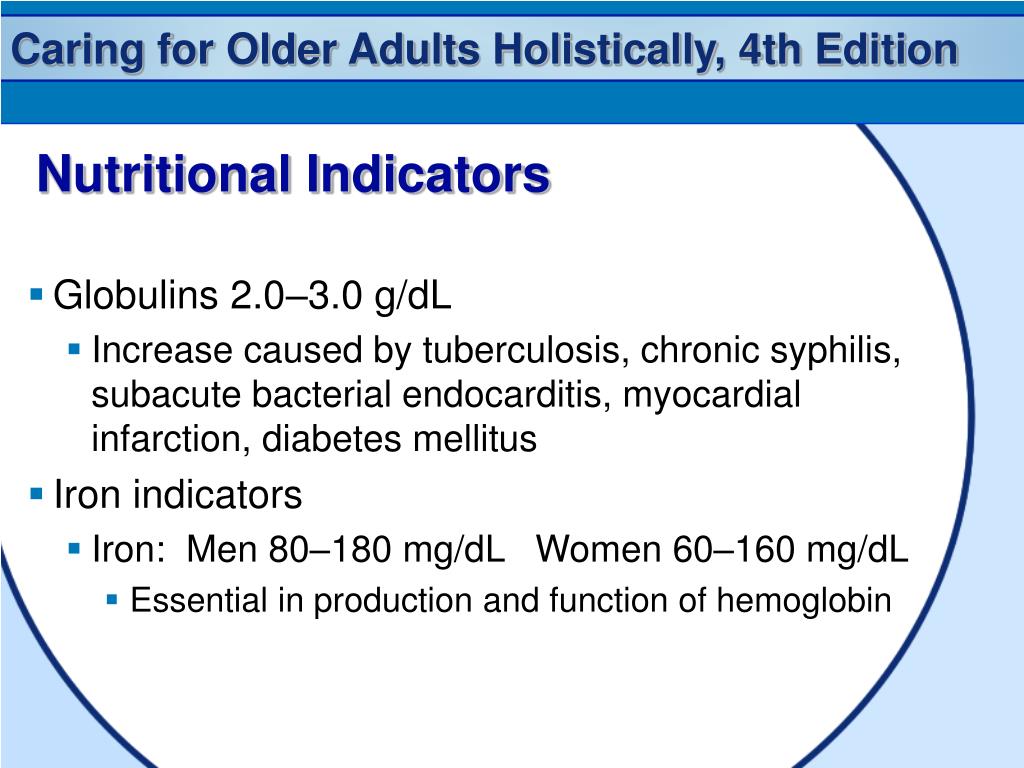 Caring for Older Adults Holistically, 4th Edition

Nutritional Indicators

▪ Globulins 2.0–3.0 g/dL

▪ Increase caused by tuberculosis, chronic syphilis, subacute bacterial endocarditis, myocardial infarction, diabetes mellitus

▪ Iron indicators

▪ Iron: Men 80–180 mg/dL Women 60–160 mg/dL

▪ Essential in production and function of hemoglobin